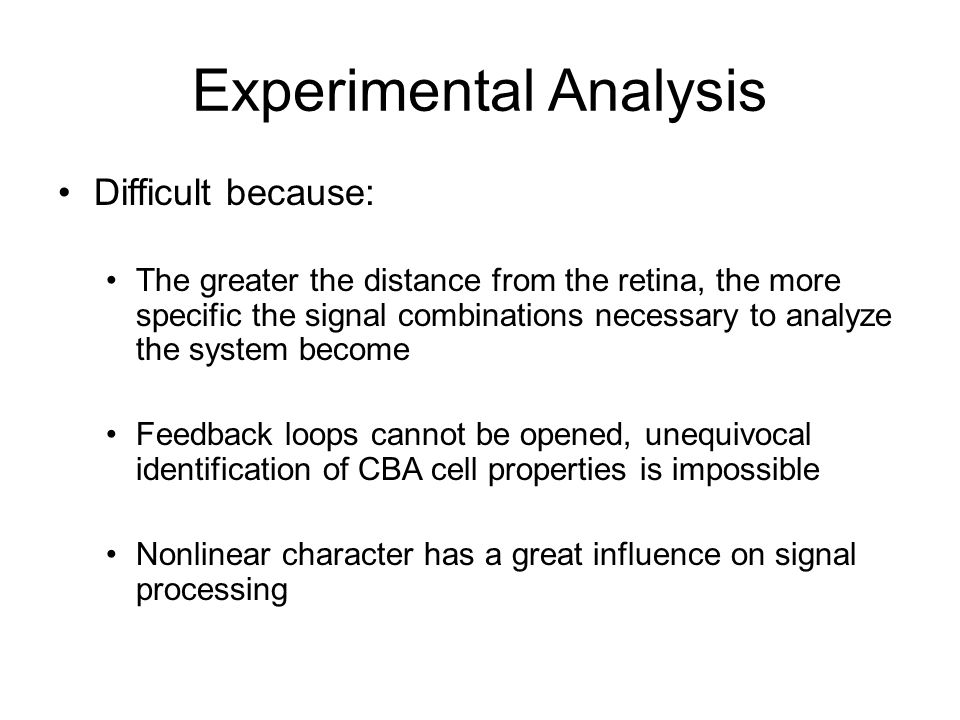 Experimental Analysis

• Difficult because:

• The greater the distance from the retina, the more specific the signal combinations necessary to analyze the system become

• Feedback loops cannot be opened, unequivocal identification of CBA cell properties is impossible

• Nonlinear character has a great influence on signal processing